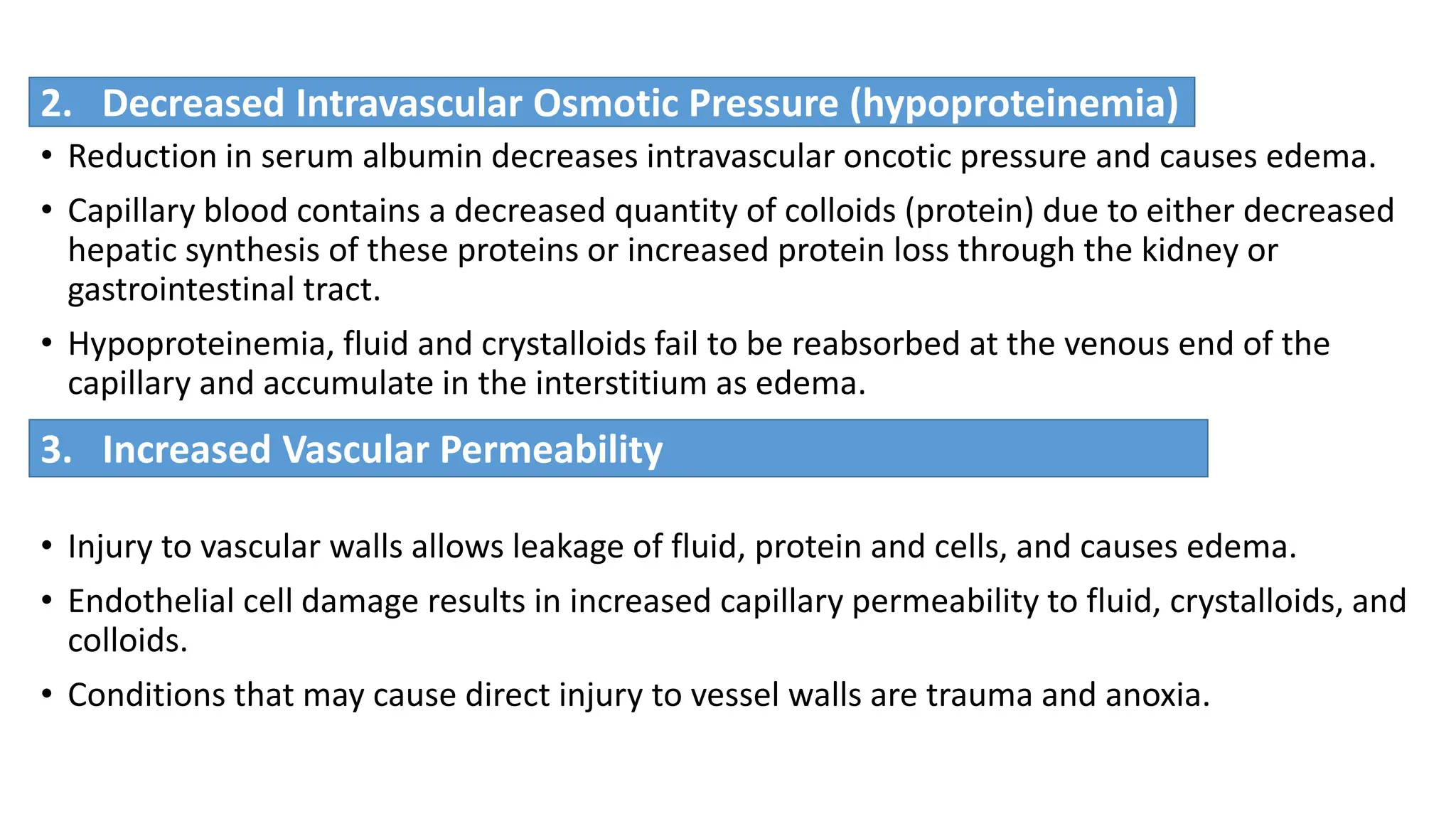 2. Decreased Intravascular Osmotic Pressure (hypoproteinemia)

• Reduction in serum albumin decreases intravascular oncotic pressure and causes edema.

• Capillary blood contains a decreased quantity of colloids (protein) due to either decreased hepatic synthesis of these proteins or increased protein loss through the kidney or gastrointestinal tract.

• Hypoproteinemia, fluid and crystalloids fail to be reabsorbed at the venous end of the capillary and accumulate in the interstitium as edema.

3. Increased Vascular Permeability

• Injury to vascular walls allows leakage of fluid, protein and cells, and causes edema.

• Endothelial cell damage results in increased capillary permeability to fluid, crystalloids, and colloids.

• Conditions that may cause direct injury to vessel walls are trauma and anoxia.